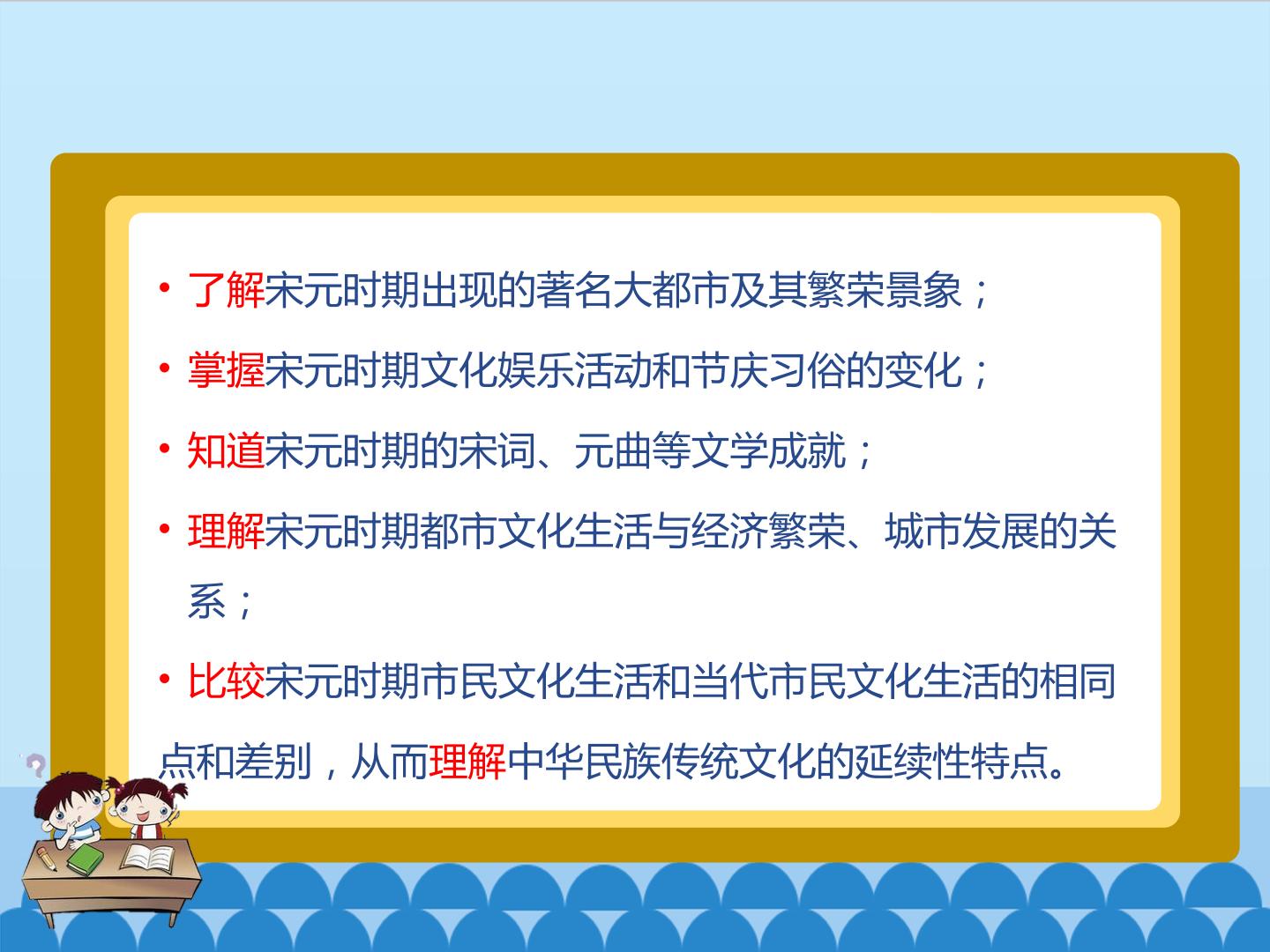 • 了解宋元时期出现的著名大都市及其繁荣景象；

• 掌握宋元时期文化娱乐活动和节庆习俗的变化；

• 知道宋元时期的宋词、元曲等文学成就；

• 理解宋元时期都市文化生活与经济繁荣、城市发展的关系；

• 比较宋元时期市民文化生活和当代市民文化生活的相同点和差别，从而理解中华民族传统文化的延续性特点。